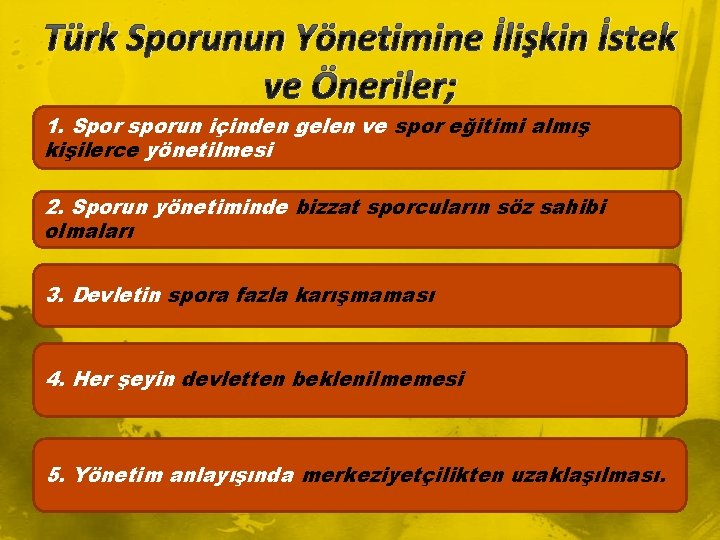 Türk Sporunun Yönetimine İlişkin İstek ve Öneriler;

1. Spor sporun içinden gelen ve spor eğitimi almış kişilerce yönetilmesi

2. Sporun yönetiminde bizzat sporcuların söz sahibi olmaları

3. Devletin spora fazla karışmaması

4. Her şeyin devletten beklenilmemesi

5. Yönetim anlayışında merkeziyetçilikten uzaklaşılması.